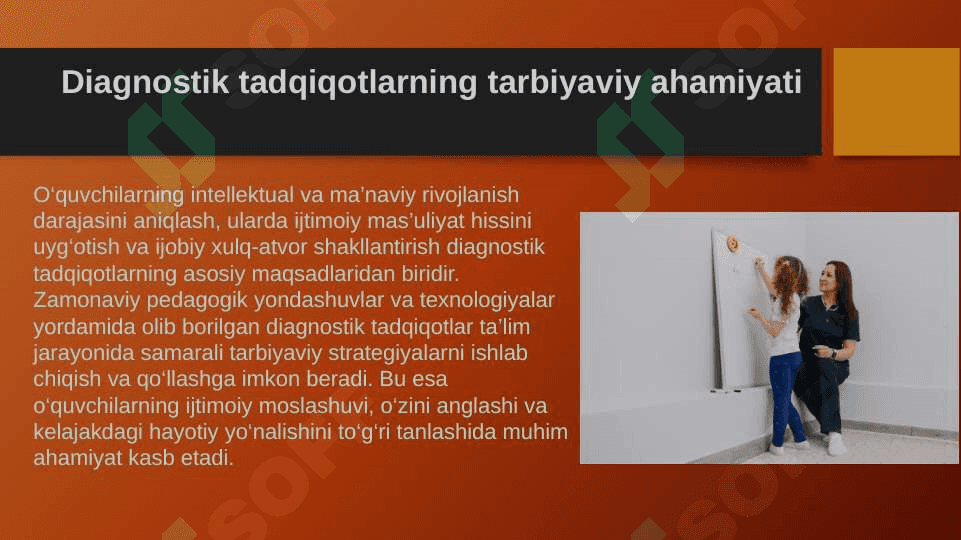 Diagnostik tadqiqotlarning tarbiyaviy ahamiyati

O‘quvchilarning intellektual va ma’naviy rivojlanish darajasini aniqlash, ularda ijtimoiy mas’uliyat hissini uyg‘otish va ijobiy xulq-atvor shakllantirish diagnostik tadqiqotlarning asosiy maqsadlaridan biridir. Zamonaviy pedagogik yondashuvlar va texnologiyalar yordamida olib borilgan diagnostik tadqiqotlar ta’lim jarayonida samarali tarbiyaviy strategiyalarni ishlab chiqish va qo‘llashga imkon beradi. Bu esa o‘quvchilarning ijtimoiy moslashuvi, o‘zini anglashi va kelajakdagi hayotiy yo‘nalishini to‘g‘ri tanlashida muhim ahamiyat kasb etadi.